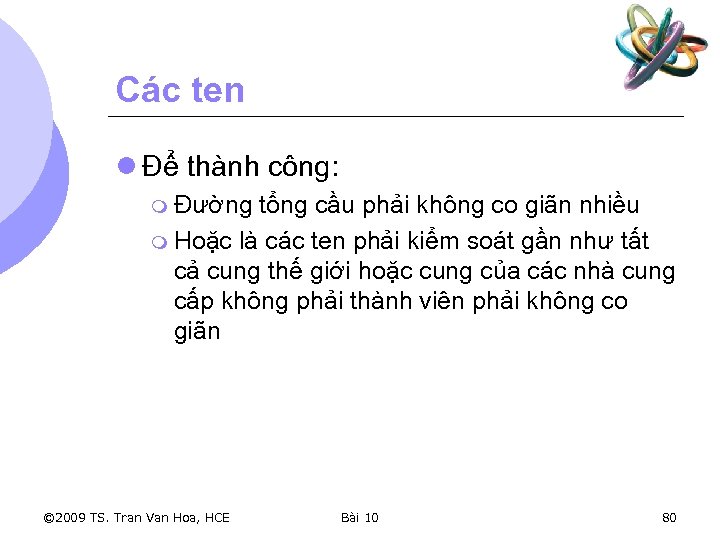 Các ten

Để thành công:

Đường tổng cầu phải không co giãn nhiều

Hoặc là các ten phải kiểm soát gần như tất cả cung thế giới hoặc cung của các nhà cung cấp không phải thành viên phải không co giãn

©2009 TS. Tran Van Hoa, HCE    Bài 10    80